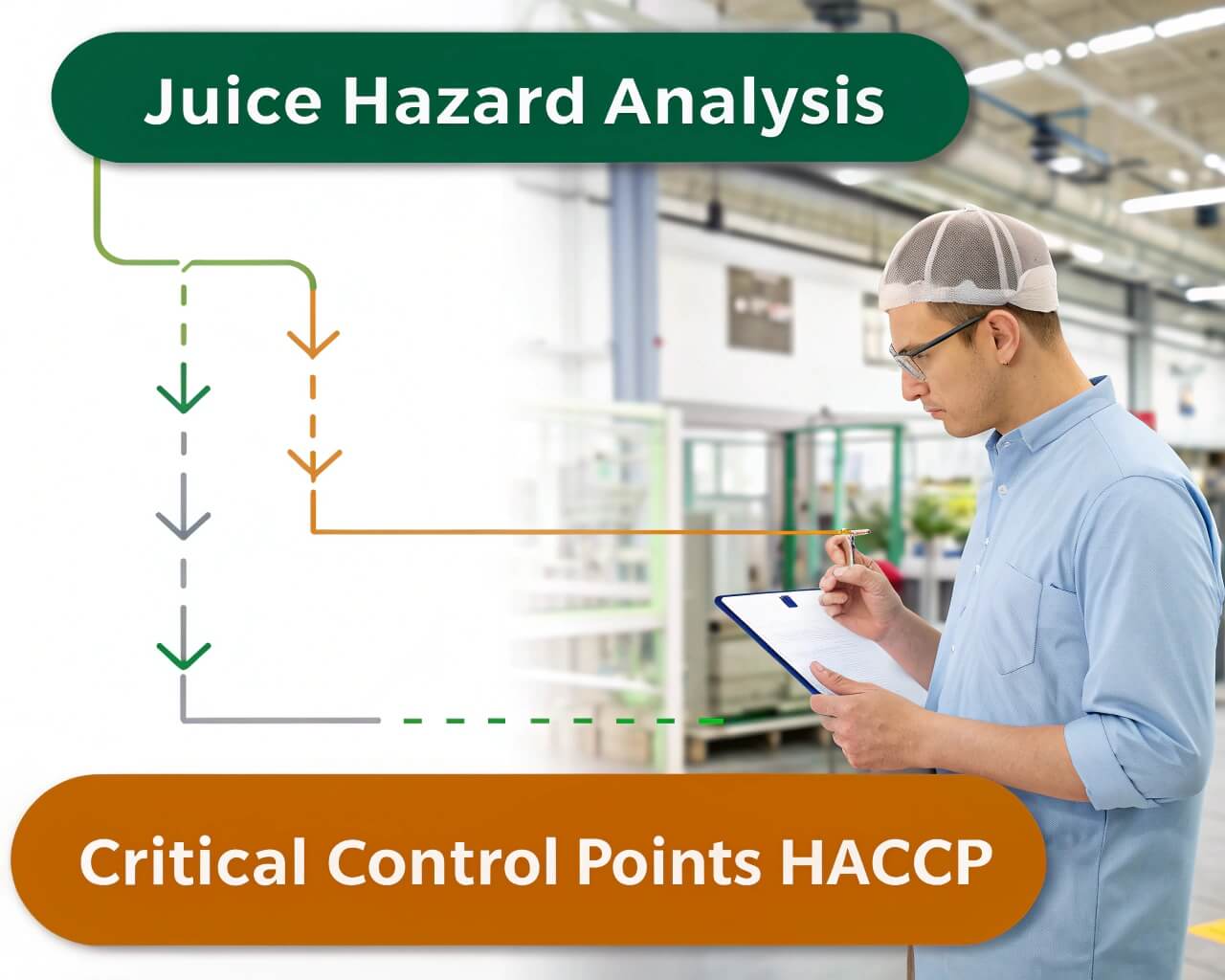 Juice Hazard Analysis

Critical Control Points HACCP